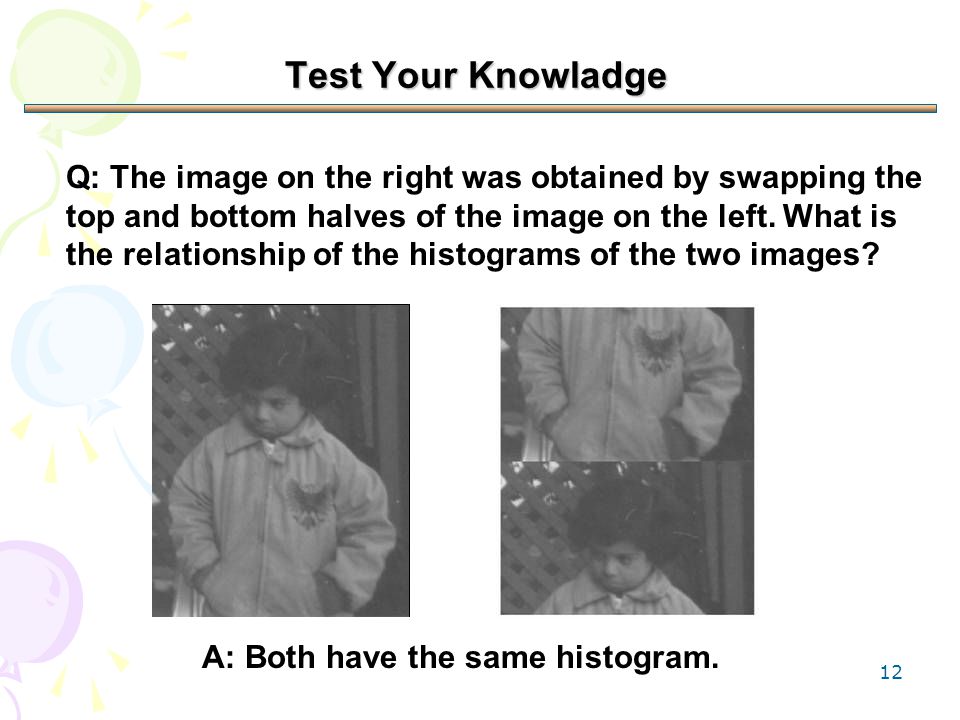 Test Your Knowladge

Q: The image on the right was obtained by swapping the top and bottom halves of the image on the left. What is the relationship of the histograms of the two images?

A: Both have the same histogram.

12